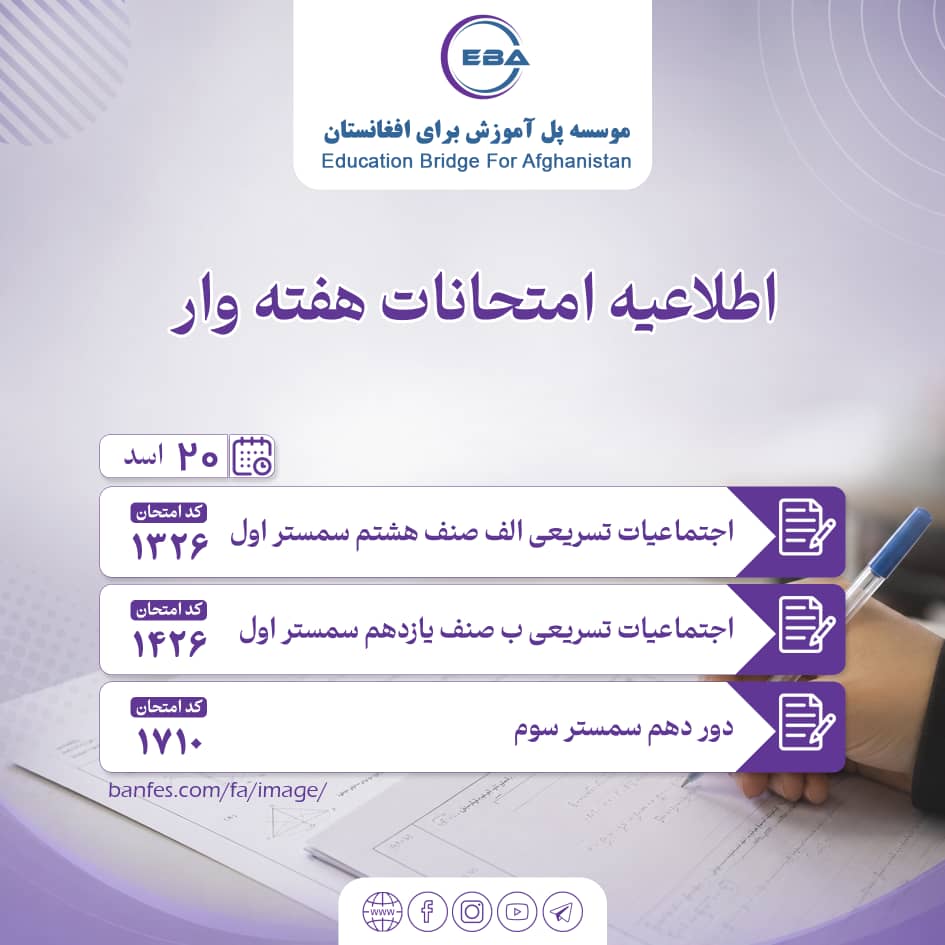 EBA
موسسه پل آموزش برای افغانستان
Education Bridge For Afghanistan

اطلاعیه امتحانات هفته وار

۲۰ اسد

اجتماعیات تسریعی الف صنف هشتم سمستر اول
کد امتحان
۱۳۲۶

اجتماعیات تسریعی ب صنف یازدهم سمستر اول
کد امتحان
۱۴۲۶

دور دهم سمستر سوم
کد امتحان
۱۷۱۰

banfes.com/fa/image/

www